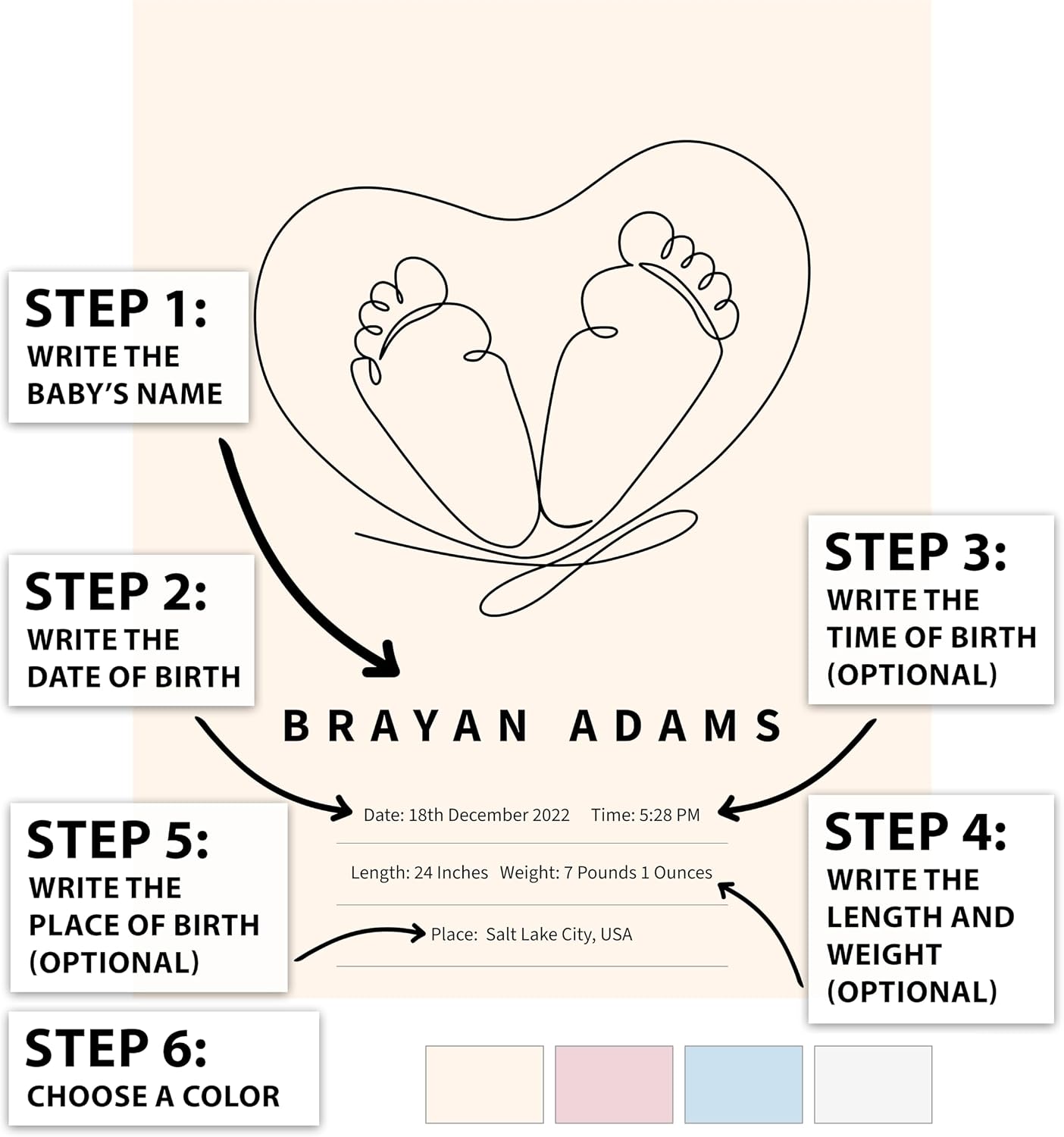 STEP 1:
WRITE THE BABY'S NAME

STEP 2:
WRITE THE DATE OF BIRTH

STEP 3:
WRITE THE TIME OF BIRTH (OPTIONAL)

BRAYAN ADAMS

Date: 18th December 2022 Time: 5:28 PM

Length: 24 Inches Weight: 7 Pounds 1 Ounces

Place: Salt Lake City, USA

STEP 5:
WRITE THE PLACE OF BIRTH (OPTIONAL)

STEP 4:
WRITE THE LENGTH AND WEIGHT (OPTIONAL)

STEP 6:
CHOOSE A COLOR